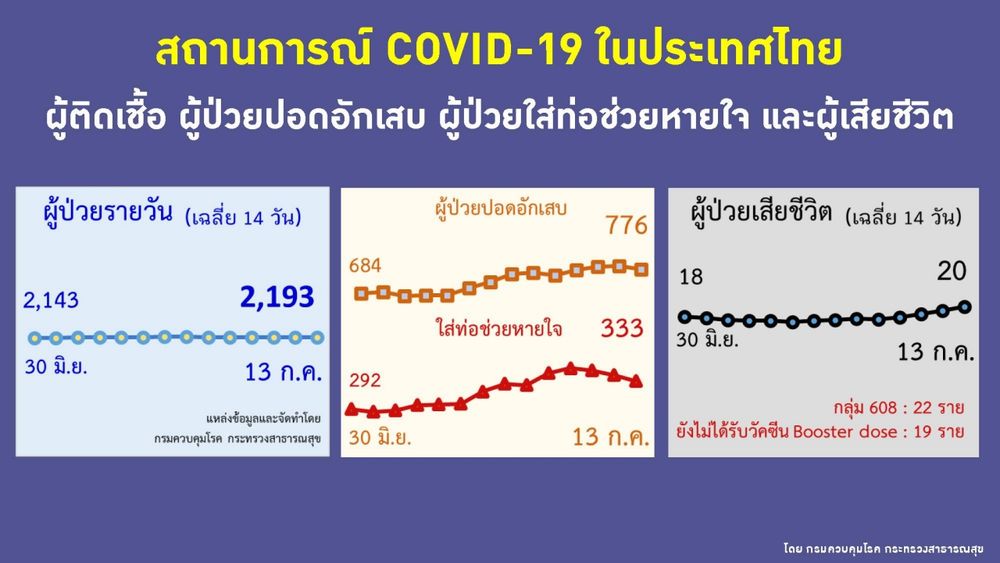 สถานการณ์ COVID-19 ในประเทศไทย

ผู้ติดเชื้อ ผู้ป่วยปอดอักเสบ ผู้ป่วยใส่ท่อช่วยหายใจ และผู้เสียชีวิต

ผู้ป่วยรายวัน (เฉลี่ย 14 วัน)

2,143

2,193

30 มิ.ย.

13 ก.ค.

แหล่งข้อมูลและจัดทำโดย
กรมควบคุมโรค กระทรวงสาธารณสุข

ผู้ป่วยปอดอักเสบ

776

684

ใส่ท่อช่วยหายใจ

333

292

30 มิ.ย.

13 ก.ค.

ผู้ป่วยเสียชีวิต (เฉลี่ย 14 วัน)

18

20

30 มิ.ย.

13 ก.ค.

กลุ่ม 608 : 22 ราย
ยังไม่ได้รับวัคซีน Booster dose : 19 ราย

โดย กรมควบคุมโรค กระทรวงสาธารณสุข